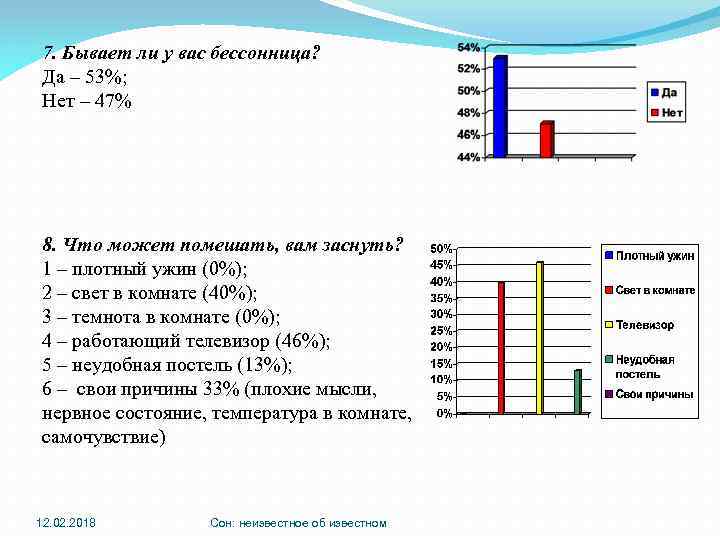 7. Бывает ли у вас бессонница?
Да – 53%;
Нет – 47%

54%
52%
50%
48%
46%
44%

Да
Нет

8. Что может помешать, вам заснуть?
1 – плотный ужин (0%);
2 – свет в комнате (40%);
3 – темнота в комнате (0%);
4 – работающий телевизор (46%);
5 – неудобная постель (13%);
6 – свои причины 33% (плохие мысли, нервное состояние, температура в комнате, самочувствие)

50%
45%
40%
35%
30%
25%
20%
15%
10%
5%
0%

Плотный ужин
Свет в комнате
Телевизор
Неудобная постель
Свои причины

12.02.2018

Сон: неизвестное об известном